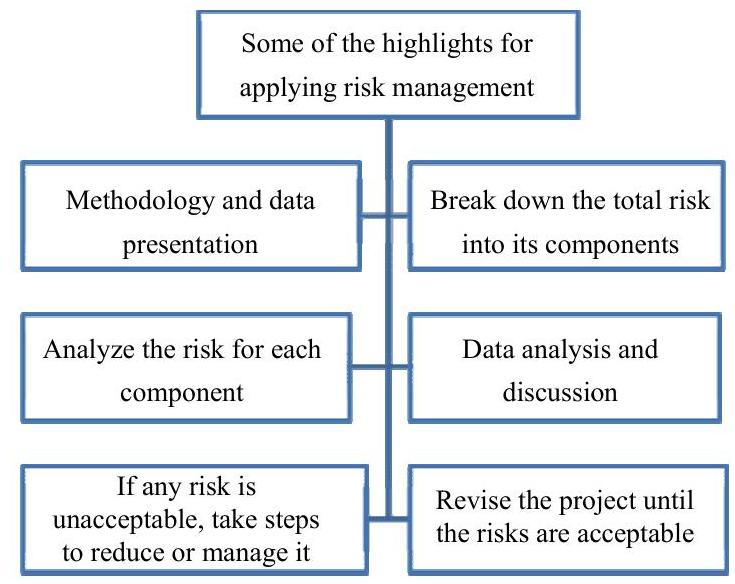 Some of the highlights for applying risk management

Methodology and data presentation

Break down the total risk into its components

Analyze the risk for each component

Data analysis and discussion

If any risk is unacceptable, take steps to reduce or manage it

Revise the project until the risks are acceptable